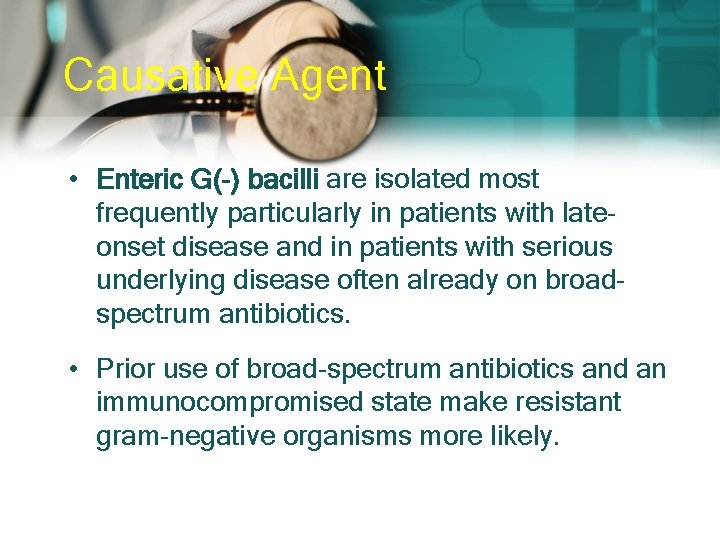 Causative Agent

• Enteric G(-) bacilli are isolated most frequently particularly in patients with late-onset disease and in patients with serious underlying disease often already on broad-spectrum antibiotics.

• Prior use of broad-spectrum antibiotics and an immunocompromised state make resistant gram-negative organisms more likely.